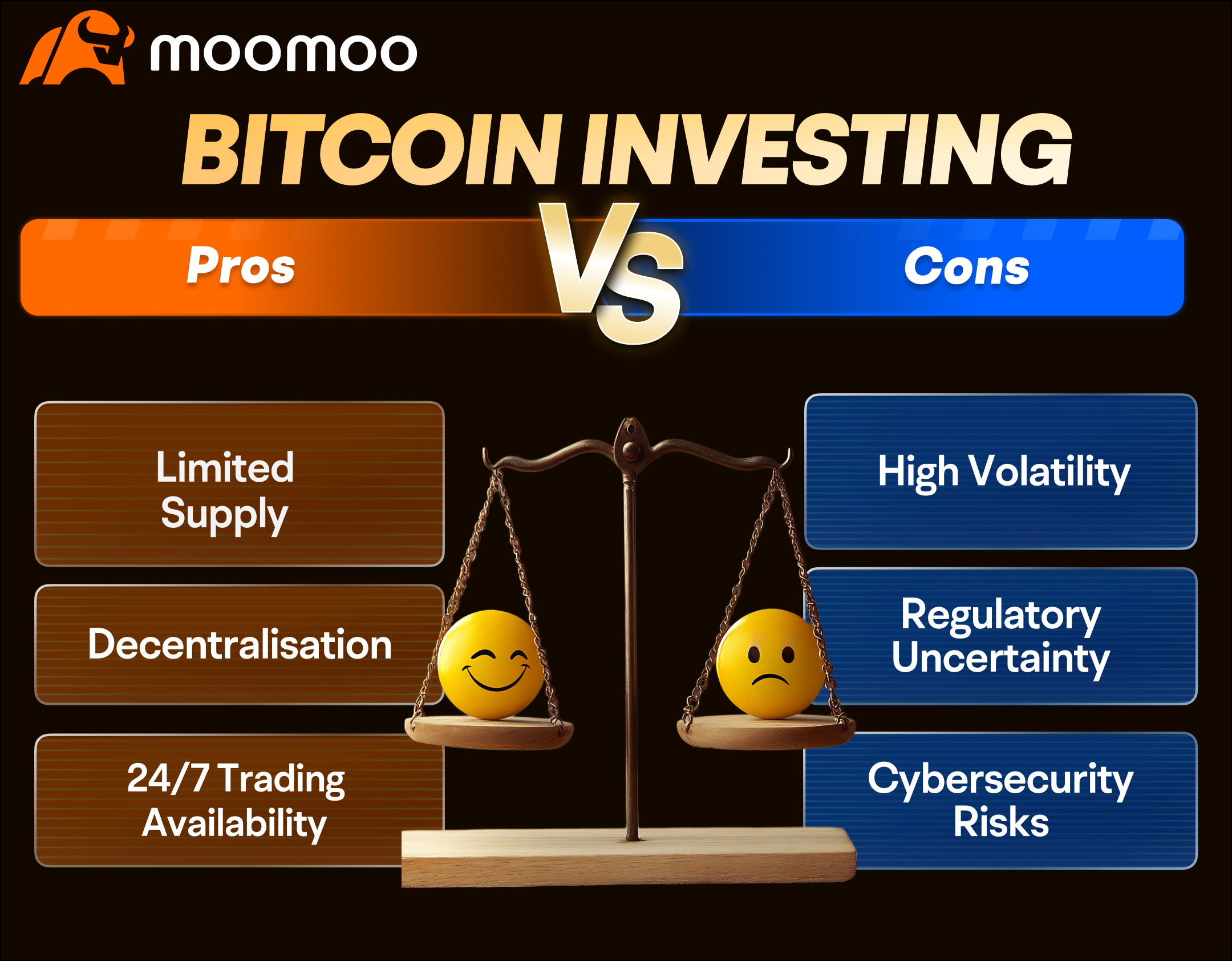 moomoo

BITCOIN INVESTING

Pros

VS

Cons

Limited Supply

Decentralisation

24/7 Trading Availability

High Volatility

Regulatory Uncertainty

Cybersecurity Risks